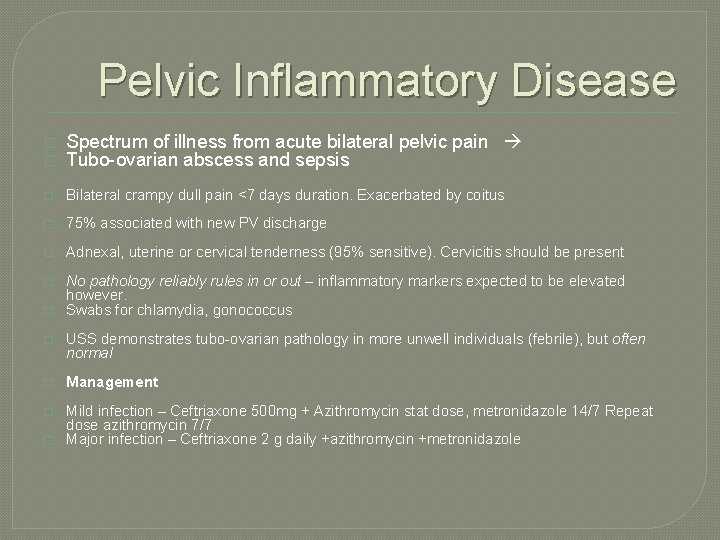 Pelvic Inflammatory Disease

Spectrum of illness from acute bilateral pelvic pain →
Tubo-ovarian abscess and sepsis

Bilateral crampy dull pain <7 days duration. Exacerbated by coitus

75% associated with new PV discharge

Adnexal, uterine or cervical tenderness (95% sensitive). Cervicitis should be present

No pathology reliably rules in or out – inflammatory markers expected to be elevated however.
Swabs for chlamydia, gonococcus

USS demonstrates tubo-ovarian pathology in more unwell individuals (febrile), but often normal

Management

Mild infection – Ceftriaxone 500mg + Azithromycin stat dose, metronidazole 14/7 Repeat dose azithromycin 7/7
Major infection – Ceftriaxone 2 g daily +azithromycin +metronidazole